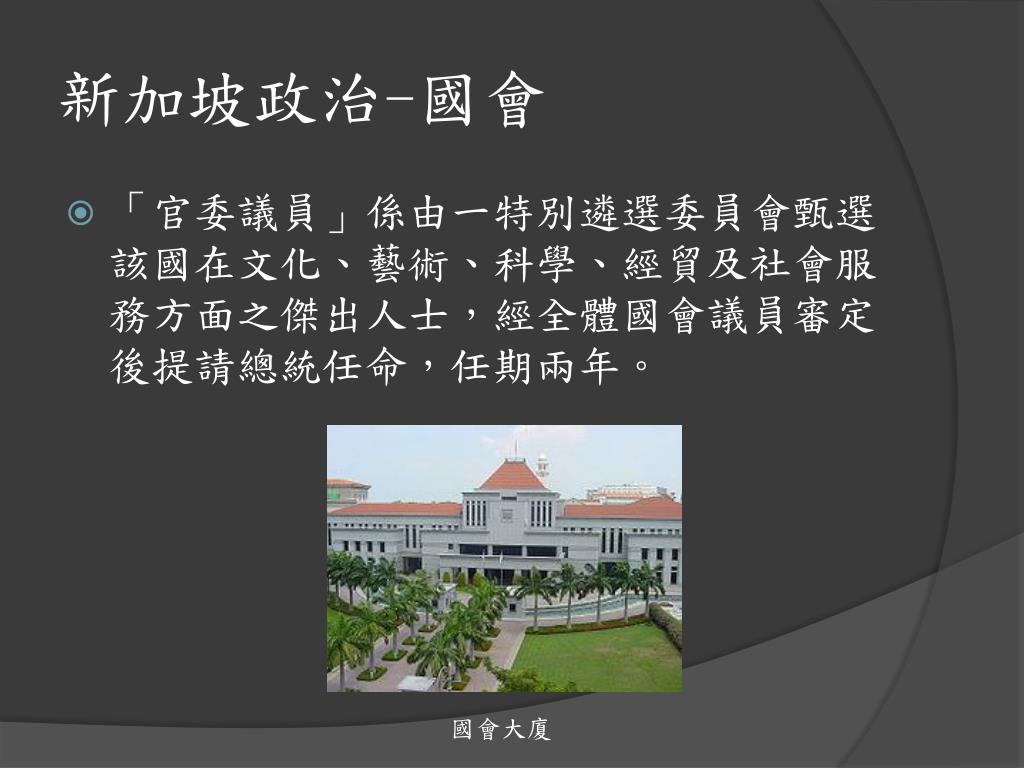 新加坡政治-國會

「官委議員」係由一特別遴選委員會甄選該國在文化、藝術、科學、經貿及社會服務方面之傑出人士，經全體國會議員審定後提請總統任命，任期兩年。

國會大廈